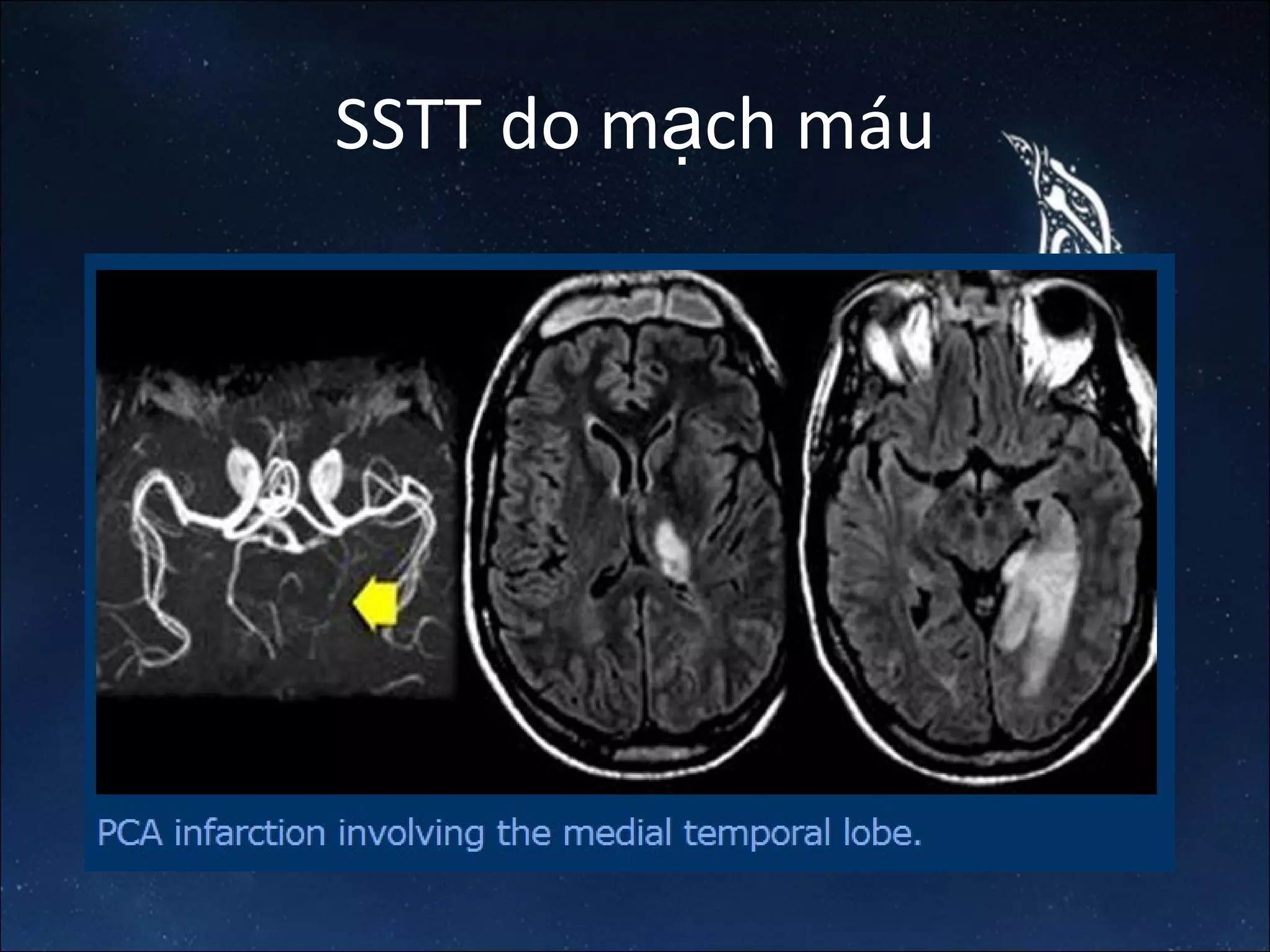 SSTT do mạch máu

PCA infarction involving the medial temporal lobe.